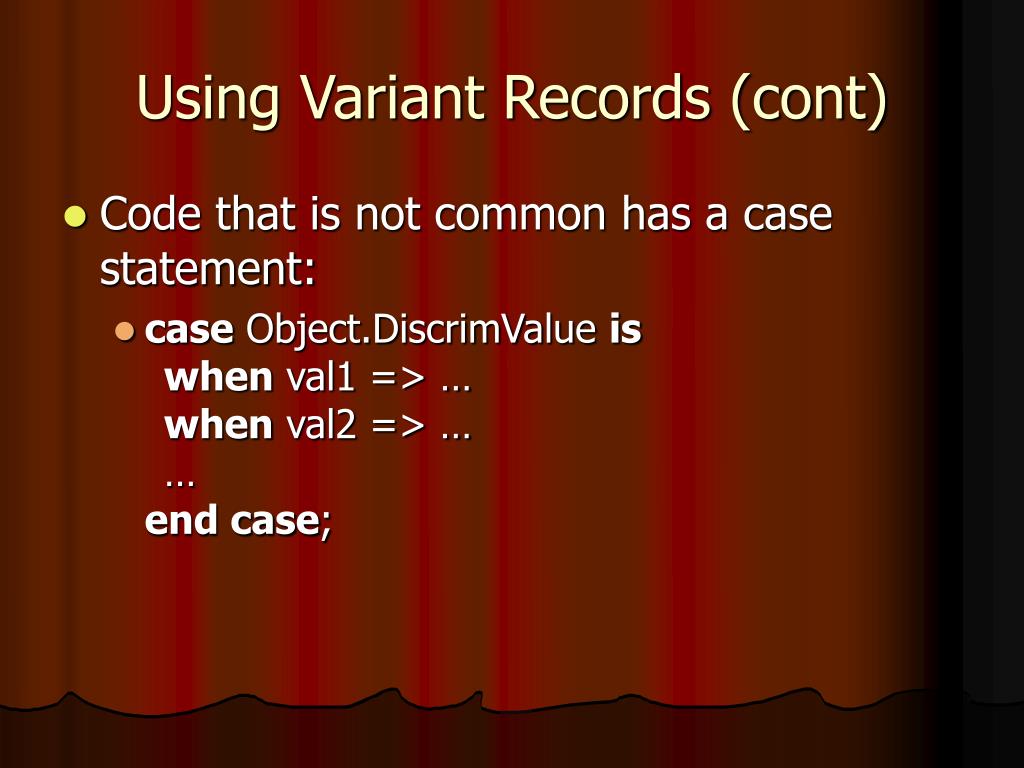 Using Variant Records (cont)

Code that is not common has a case statement:

case Object.DiscrimValue is
when val1 => …
when val2 => …
…
end case;